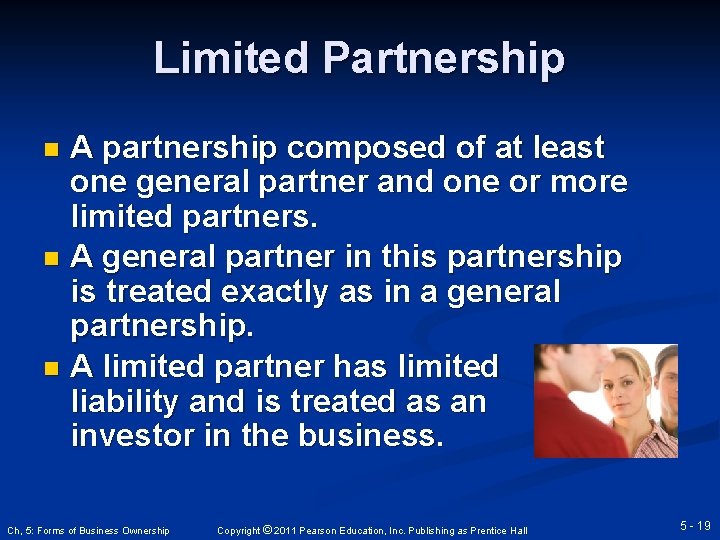 Limited Partnership

- A partnership composed of at least one general partner and one or more limited partners.
- A general partner in this partnership is treated exactly as in a general partnership.
- A limited partner has limited liability and is treated as an investor in the business.

Ch, 5: Forms of Business Ownership

Copyright © 2011 Pearson Education, Inc. Publishing as Prentice Hall

5 - 19